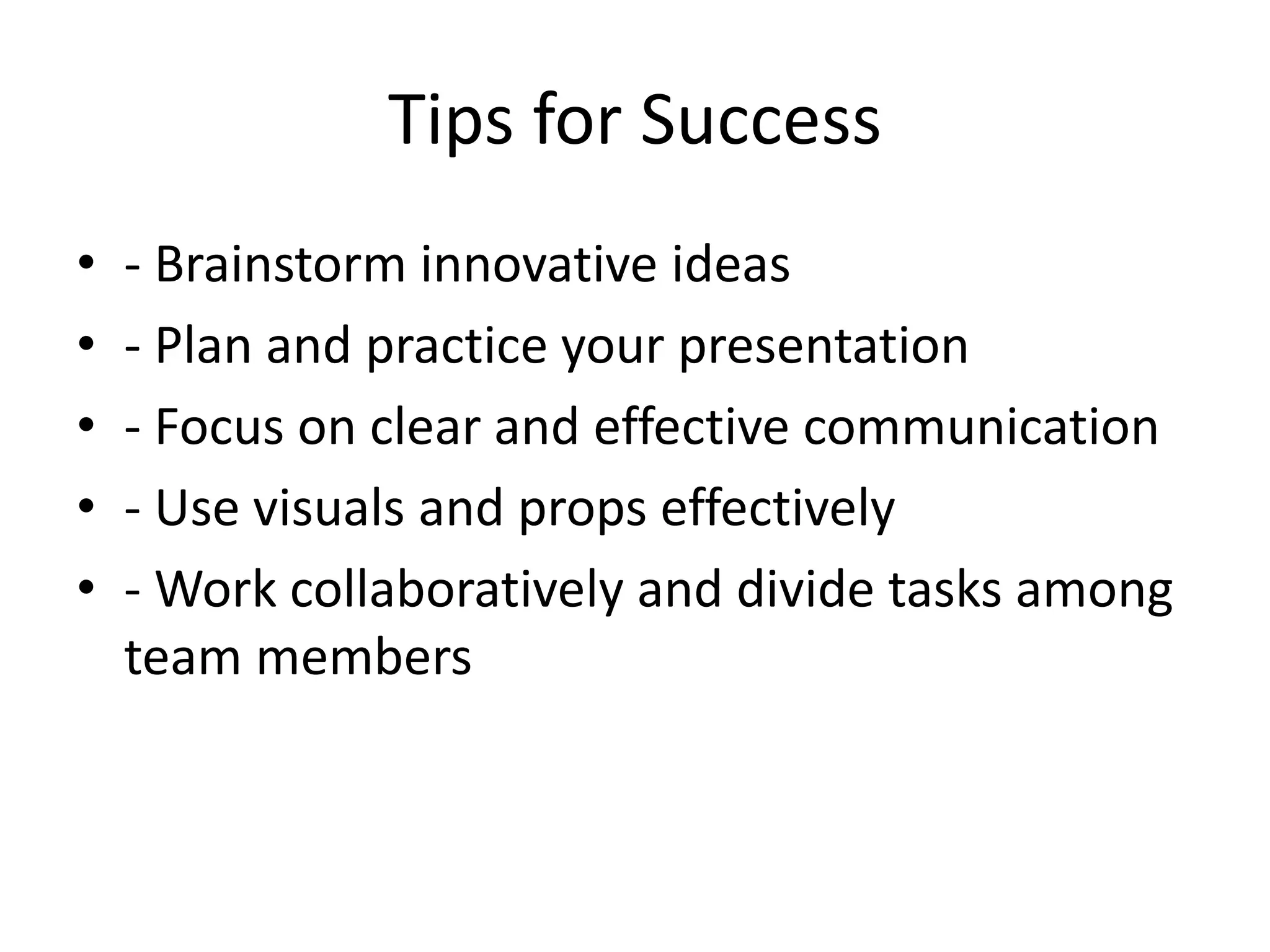 Tips for Success

• - Brainstorm innovative ideas
• - Plan and practice your presentation
• - Focus on clear and effective communication
• - Use visuals and props effectively
• - Work collaboratively and divide tasks among team members